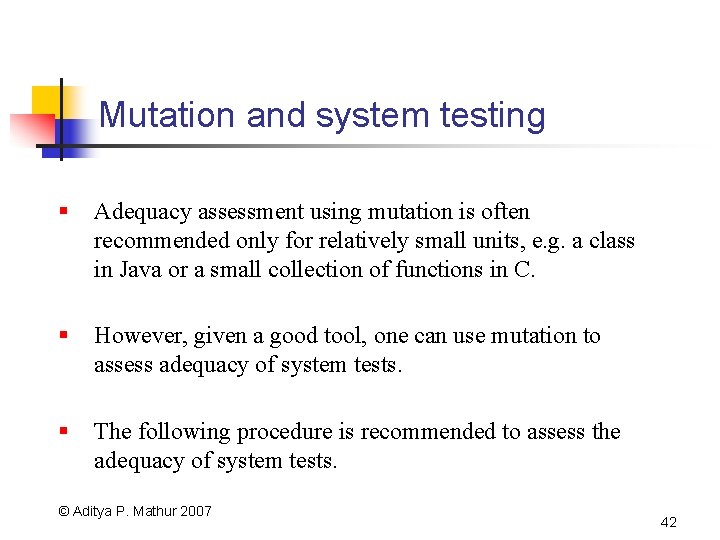 Mutation and system testing

▪ Adequacy assessment using mutation is often recommended only for relatively small units, e.g. a class in Java or a small collection of functions in C.

▪ However, given a good tool, one can use mutation to assess adequacy of system tests.

▪ The following procedure is recommended to assess the adequacy of system tests.

© Aditya P. Mathur 2007

42